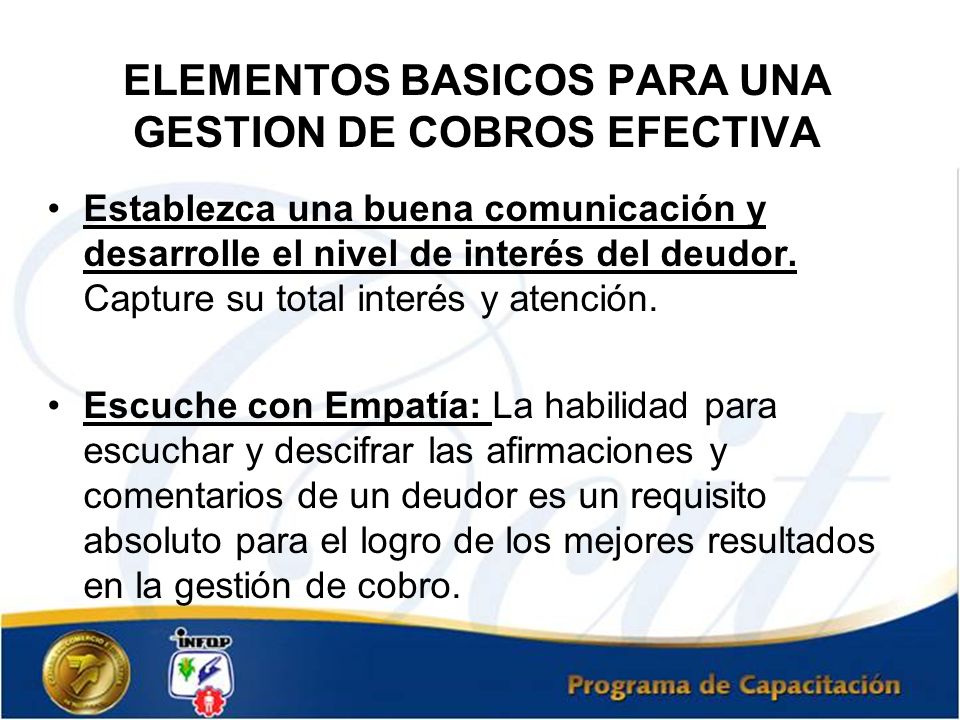 ELEMENTOS BASICOS PARA UNA GESTION DE COBROS EFECTIVA

• Establezca una buena comunicación y desarrolle el nivel de interés del deudor. Capture su total interés y atención.

• Escuche con Empatía: La habilidad para escuchar y descifrar las afirmaciones y comentarios de un deudor es un requisito absoluto para el logro de los mejores resultados en la gestión de cobro.

INFOP

Programa de Capacitación